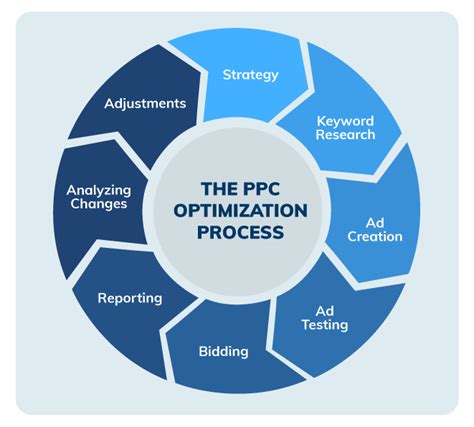 THE PPC OPTIMIZATION PROCESS

Strategy

Keyword Research

Ad Creation

Ad Testing

Bidding

Reporting

Analyzing Changes

Adjustments